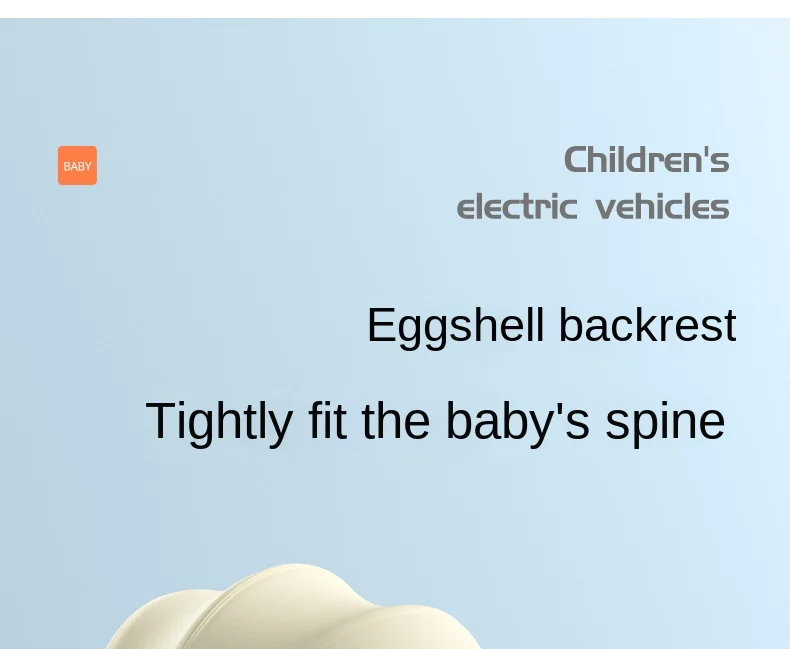 BABY

Children's
electric vehicles

Eggshell backrest

Tightly fit the baby's spine